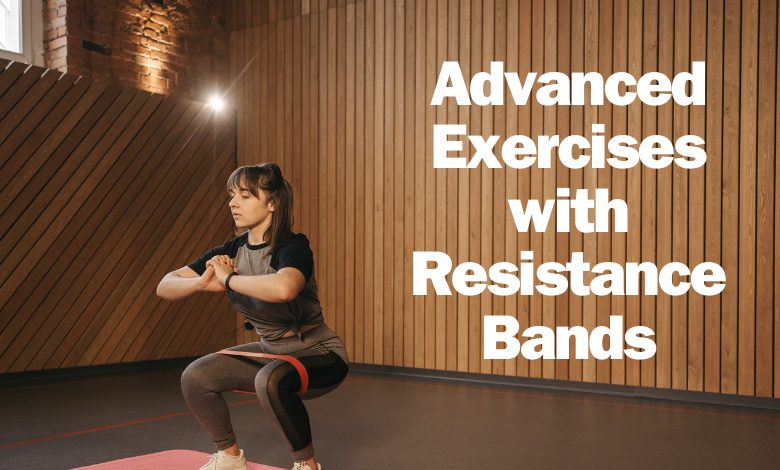 Advanced Exercises with Resistance Bands